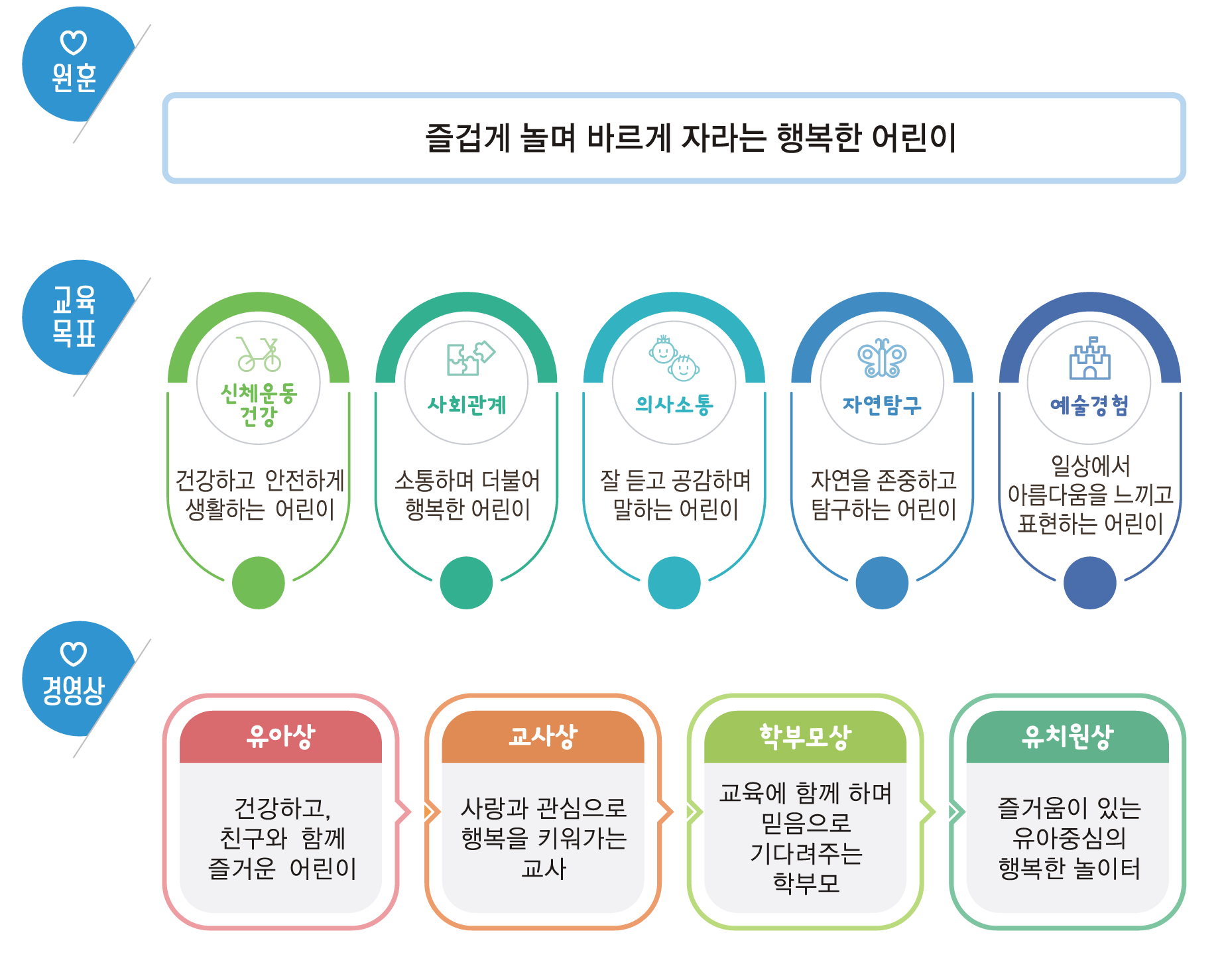 원훈

즐겁게 놀며 바르게 자라는 행복한 어린이

교육목표

신체운동 건강

건강하고 안전하게 생활하는 어린이

사회관계

소통하며 더불어 행복한 어린이

의사소통

잘 듣고 공감하며 말하는 어린이

자연탐구

자연을 존중하고 탐구하는 어린이

예술경험

일상에서 아름다움을 느끼고 표현하는 어린이

경영상

유아상

건강하고, 친구와 함께 즐거운 어린이

교사상

사랑과 관심으로 행복을 키워가는 교사

학부모상

교육에 함께 하며 믿음으로 기다려주는 학부모

유치원상

즐거움이 있는 유아중심의 행복한 놀이터